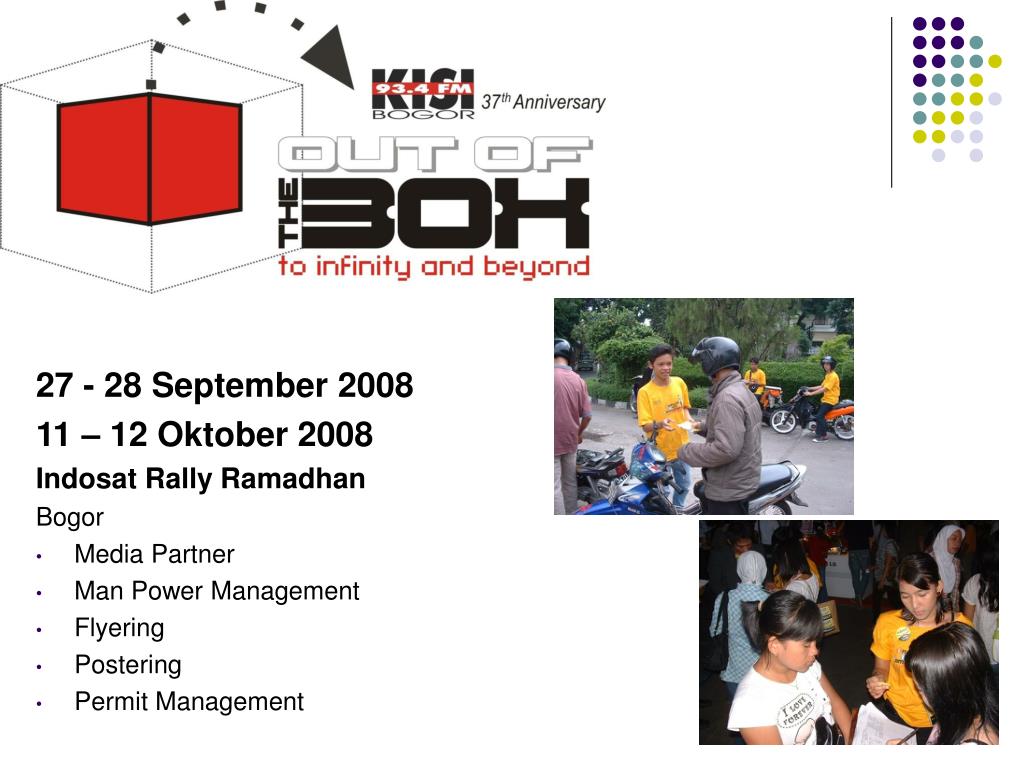 KISI 93.4 FM BOGOR 37th Anniversary

OUT OF THE BOX
to infinity and beyond

27 - 28 September 2008
11 – 12 Oktober 2008
Indosat Rally Ramadhan
Bogor
• Media Partner
• Man Power Management
• Flyering
• Postering
• Permit Management